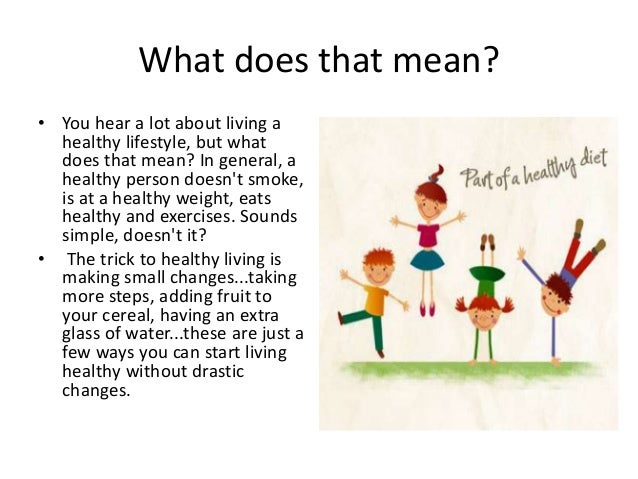 What does that mean?

• You hear a lot about living a healthy lifestyle, but what does that mean? In general, a healthy person doesn't smoke, is at a healthy weight, eats healthy and exercises. Sounds simple, doesn't it?

• The trick to healthy living is making small changes...taking more steps, adding fruit to your cereal, having an extra glass of water...these are just a few ways you can start living healthy without drastic changes.

Part of a healthy diet